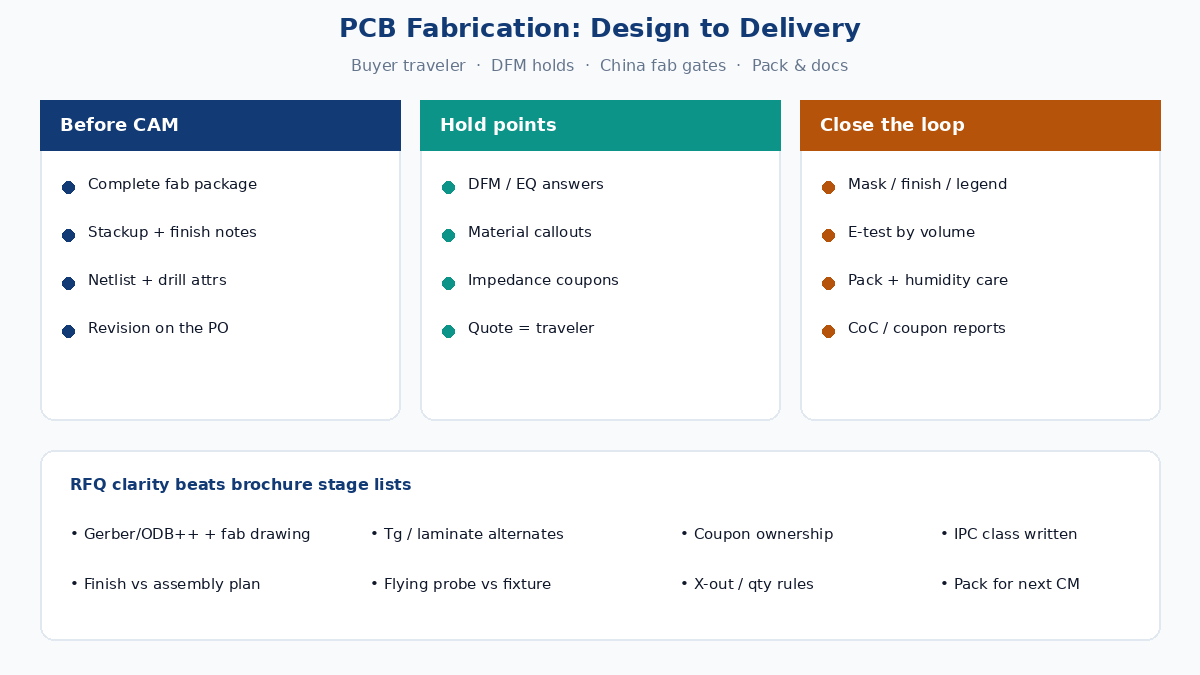 PCB Fabrication: Design to Delivery

Buyer traveler · DFM holds · China fab gates · Pack & docs

Before CAM

• Complete fab package
• Stackup + finish notes
• Netlist + drill attrs
• Revision on the PO

Hold points

• DFM / EQ answers
• Material callouts
• Impedance coupons
• Quote = traveler

Close the loop

• Mask / finish / legend
• E-test by volume
• Pack + humidity care
• CoC / coupon reports

RFQ clarity beats brochure stage lists

• Gerber/ODB++ + fab drawing
• Finish vs assembly plan

• Tg / laminate alternates
• Flying probe vs fixture

• Coupon ownership
• X-out / qty rules

• IPC class written
• Pack for next CM